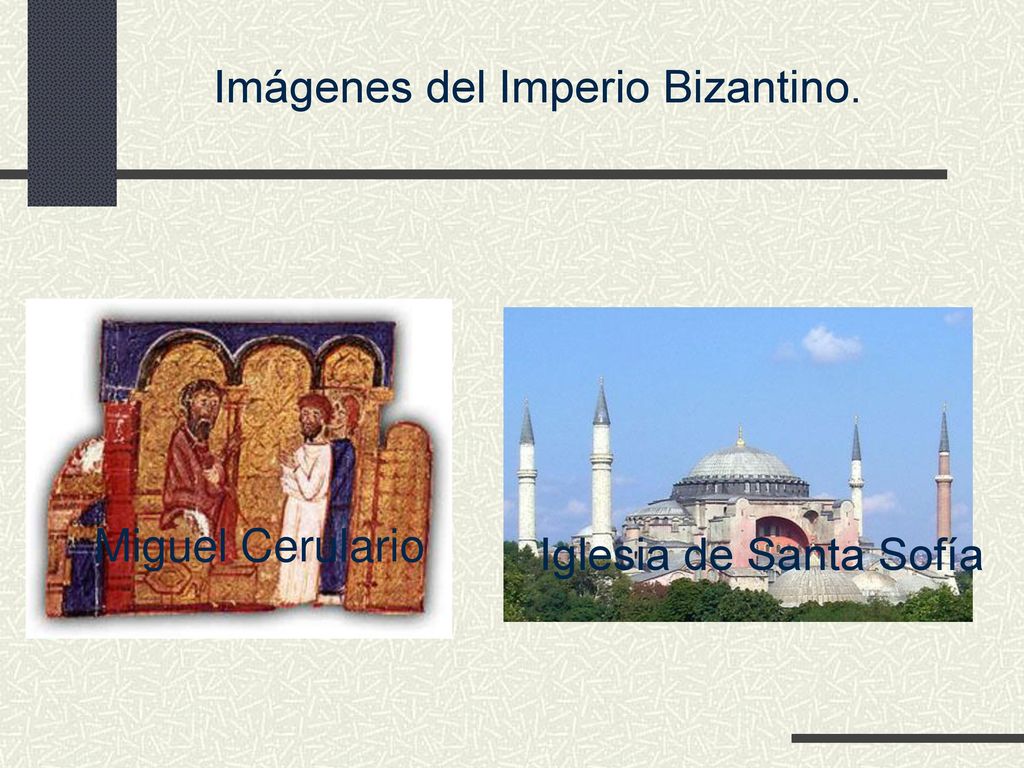 Imágenes del Imperio Bizantino.

Miguel Cerulario

Iglesia de Santa Sofía